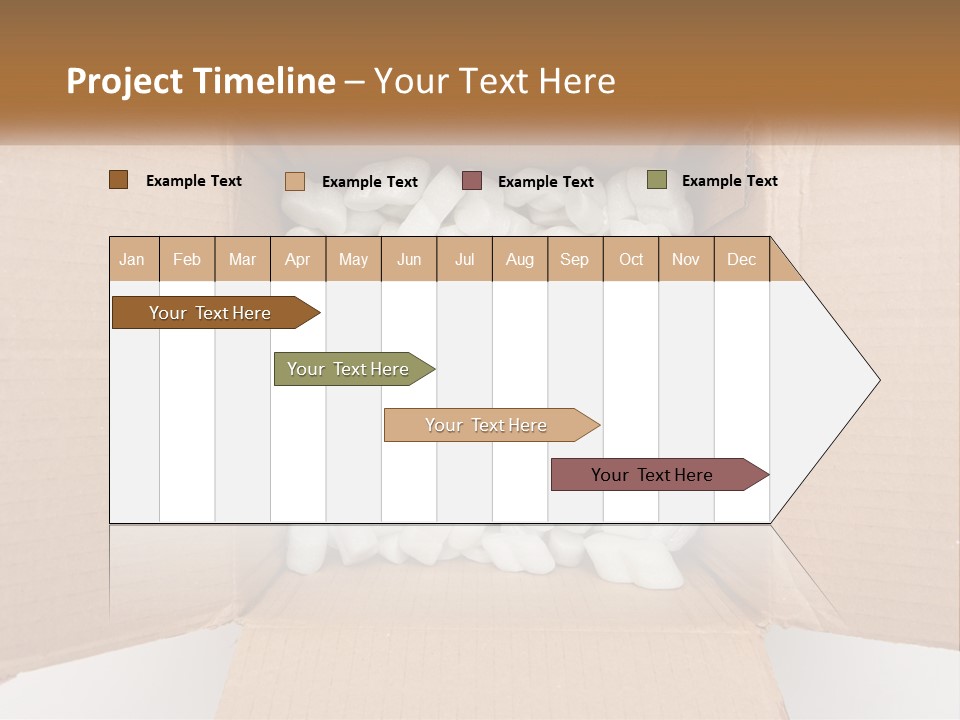 Project Timeline – Your Text Here

Example Text
Example Text
Example Text
Example Text

| Jan | Feb | Mar | Apr | May | Jun | Jul | Aug | Sep | Oct | Nov | Dec |
|---|---|---|---|---|---|---|---|---|---|---|---|

Your Text Here
Your Text Here
Your Text Here
Your Text Here